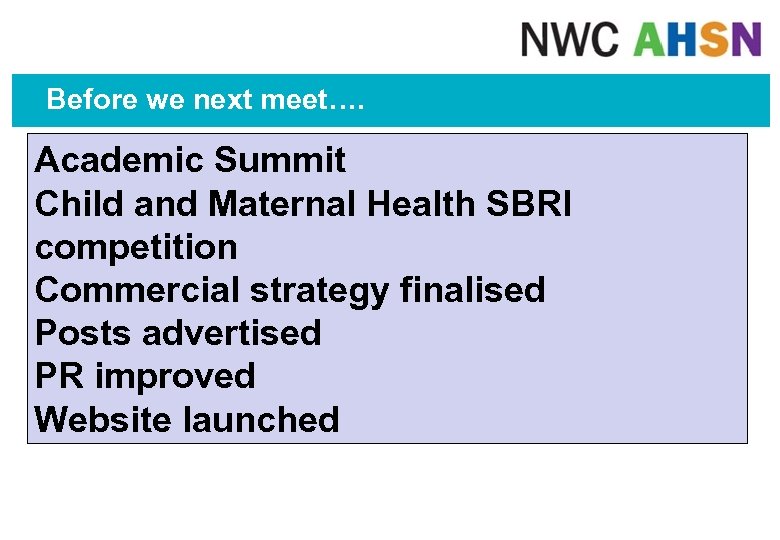 NWC AHSN

Before we next meet….

Academic Summit
Child and Maternal Health SBRI competition
Commercial strategy finalised
Posts advertised
PR improved
Website launched